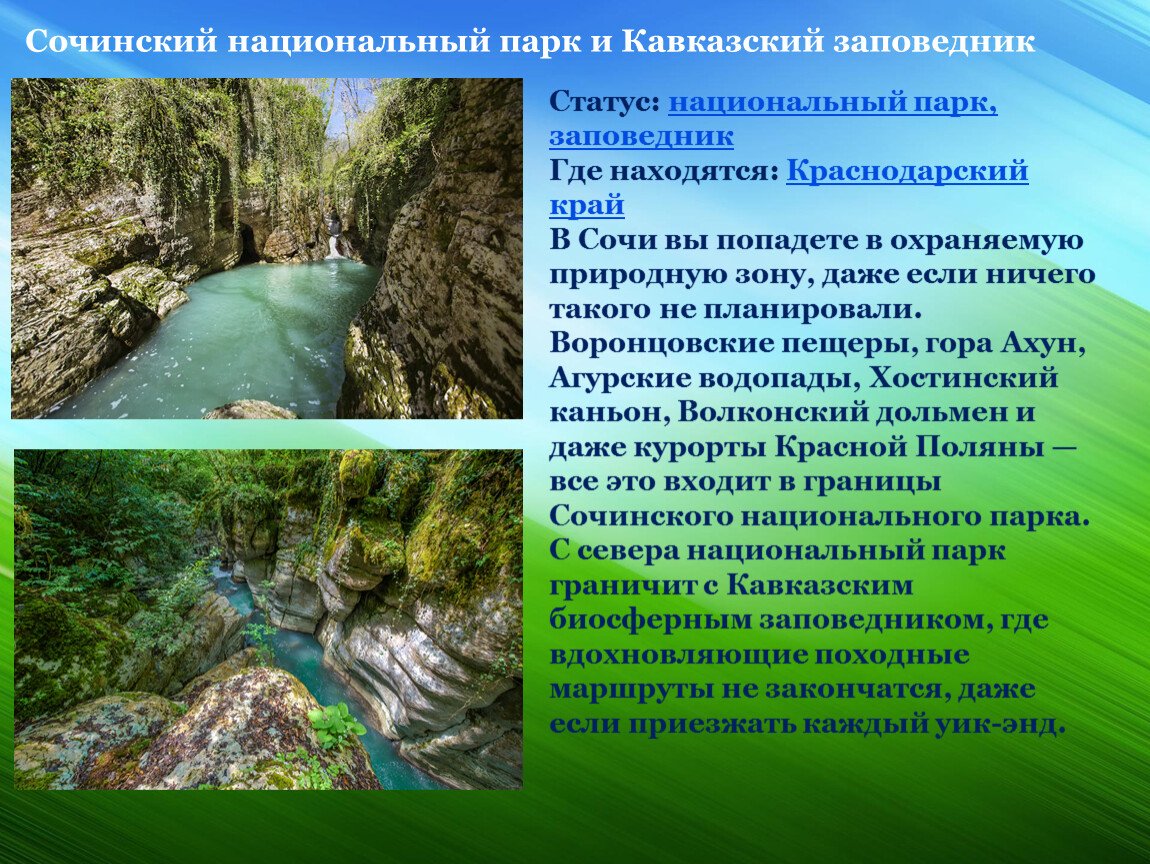 Сочинский национальный парк и Кавказский заповедник

Статус: национальный парк, заповедник
Где находятся: Краснодарский край
В Сочи вы попадете в охраняемую природную зону, даже если ничего такого не планировали. Воронцовские пещеры, гора Ахун, Агурские водопады, Хостинский каньон, Волконский дольмен и даже курорты Красной Поляны — все это входит в границы Сочинского национального парка. С севера национальный парк граничит с Кавказским биосферным заповедником, где вдохновляющие походные маршруты не закончатся, даже если приезжать каждый уик-энд.